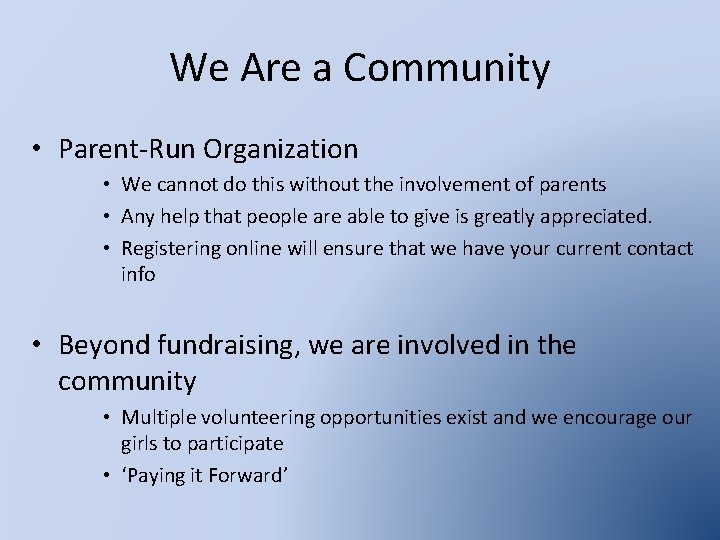 We Are a Community

• Parent-Run Organization
  • We cannot do this without the involvement of parents
  • Any help that people are able to give is greatly appreciated.
  • Registering online will ensure that we have your current contact info

• Beyond fundraising, we are involved in the community
  • Multiple volunteering opportunities exist and we encourage our girls to participate
  • ‘Paying it Forward’